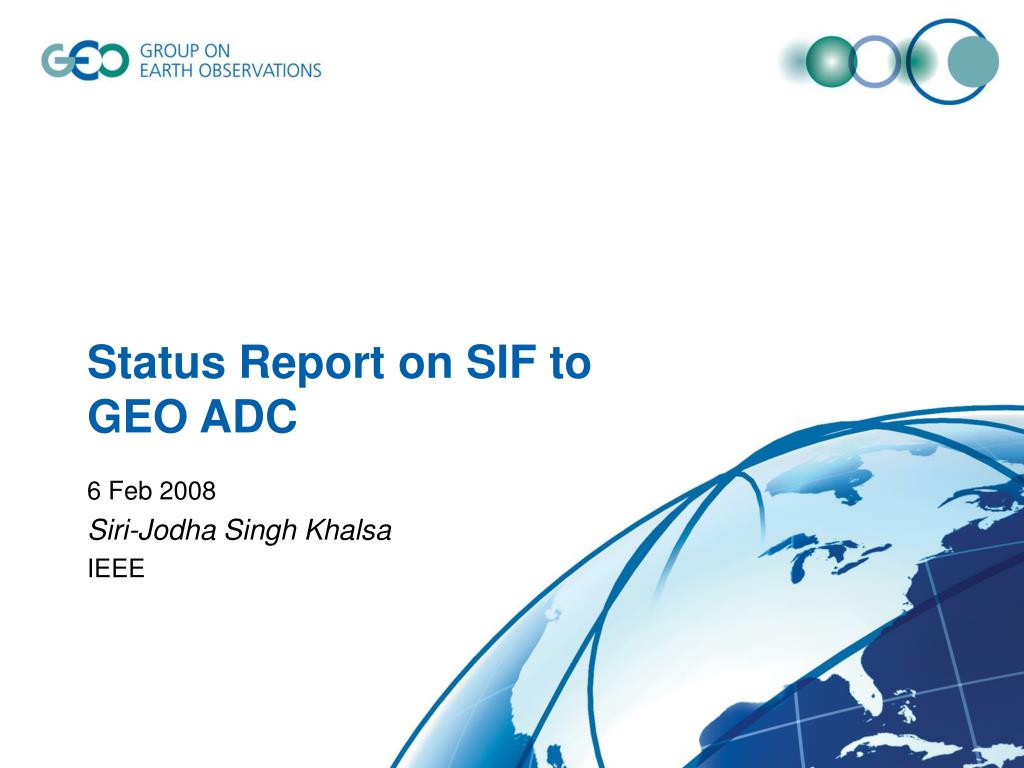 GEO GROUP ON EARTH OBSERVATIONS

Status Report on SIF to GEO ADC

6 Feb 2008

Siri-Jodha Singh Khalsa

IEEE